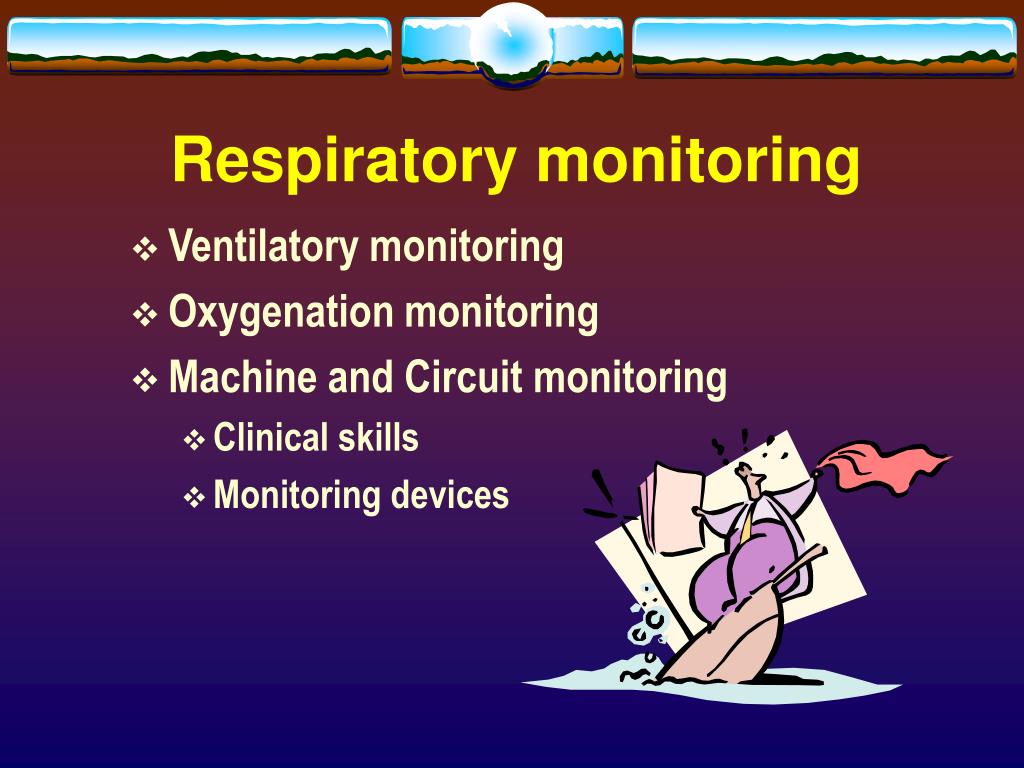 Respiratory monitoring

❖ Ventilatory monitoring
❖ Oxygenation monitoring
❖ Machine and Circuit monitoring
❖ Clinical skills
❖ Monitoring devices